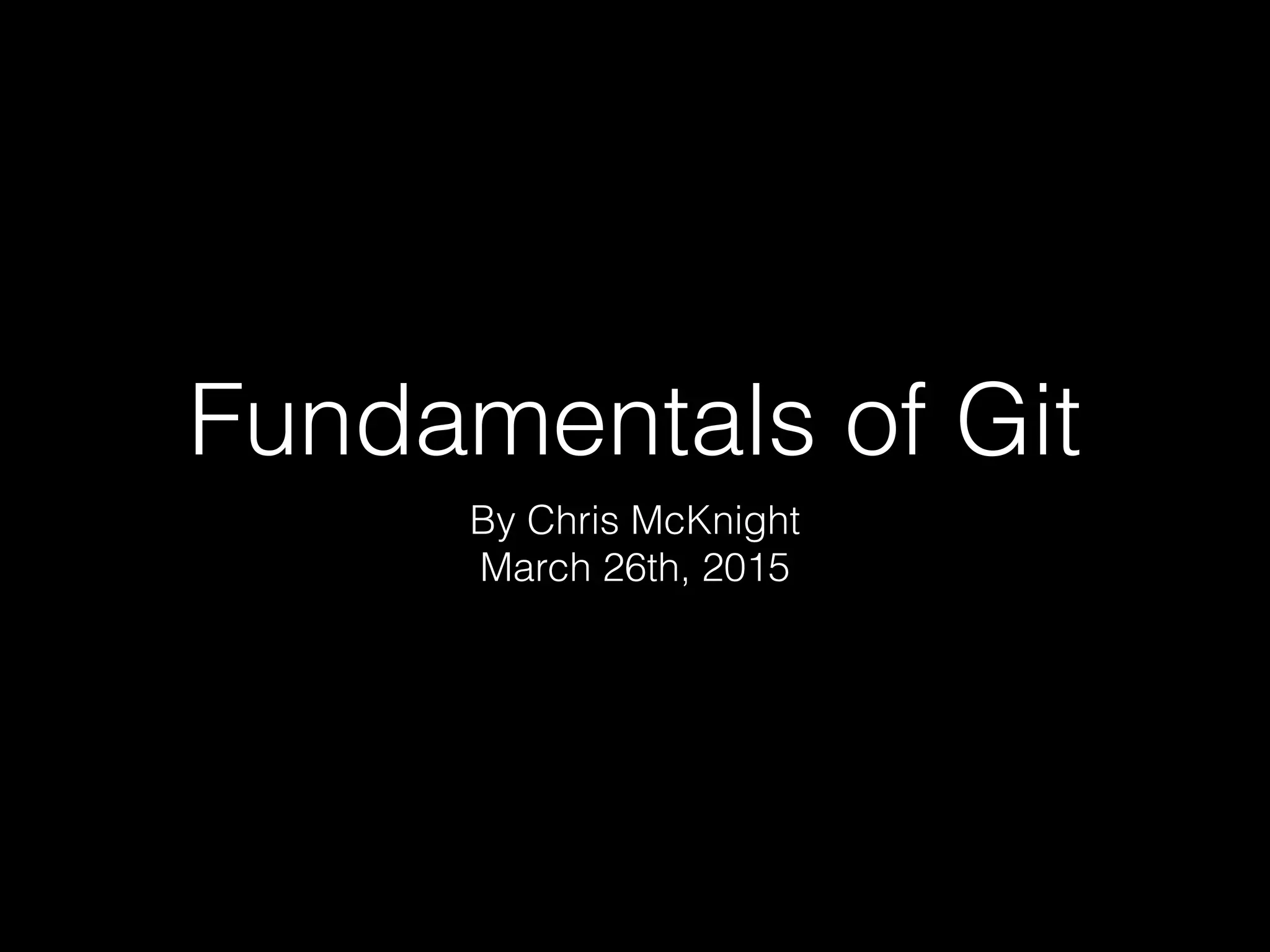 Fundamentals of Git

By Chris McKnight
March 26th, 2015